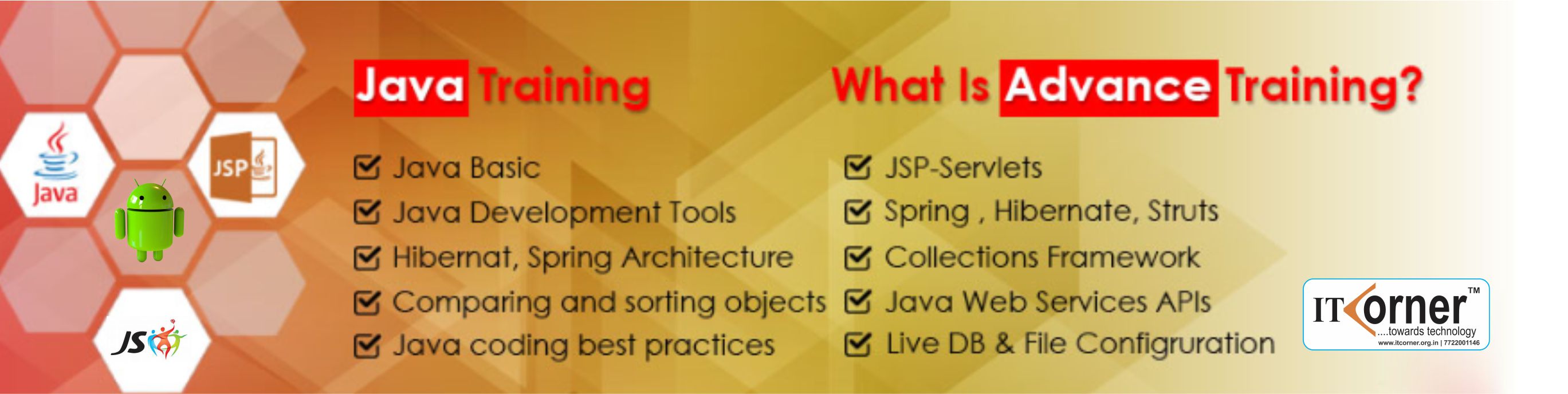 Java
JSP
JS

Java Training

Java Basic
Java Development Tools
Hibernat, Spring Architecture
Comparing and sorting objects
Java coding best practices

What Is Advance Training?

JSP-Servlets
Spring , Hibernate, Struts
Collections Framework
Java Web Services APIs
Live DB & File Configruration

IT Corner™
....towards technology
www.itcorner.org.in | 7722001146